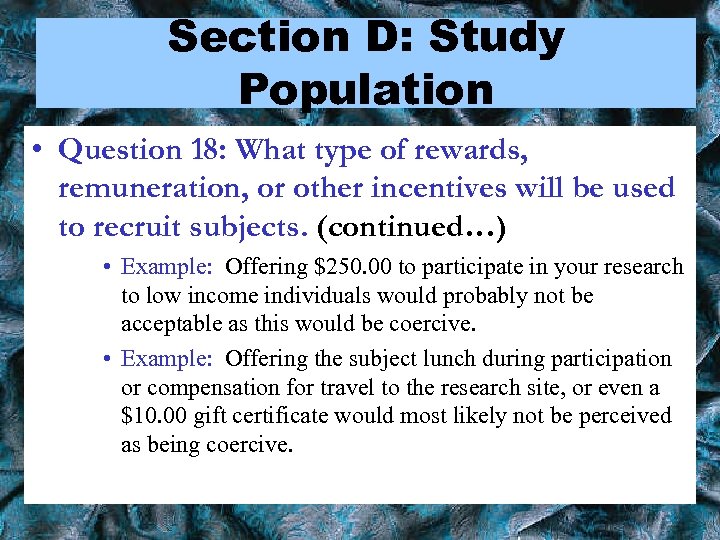 Section D: Study Population

• Question 18: What type of rewards, remuneration, or other incentives will be used to recruit subjects. (continued…)

• Example: Offering \$250.00 to participate in your research to low income individuals would probably not be acceptable as this would be coercive.

• Example: Offering the subject lunch during participation or compensation for travel to the research site, or even a \$10.00 gift certificate would most likely not be perceived as being coercive.